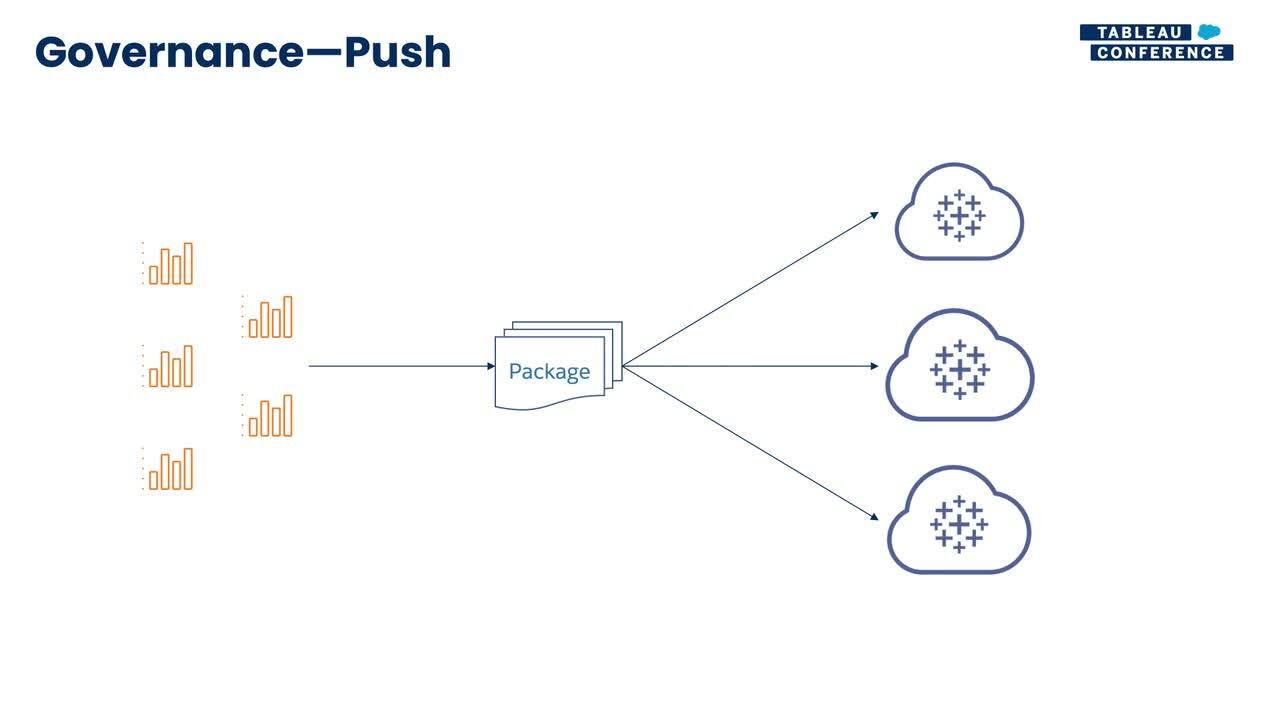 Governance—Push

TABLEAU CONFERENCE

Package